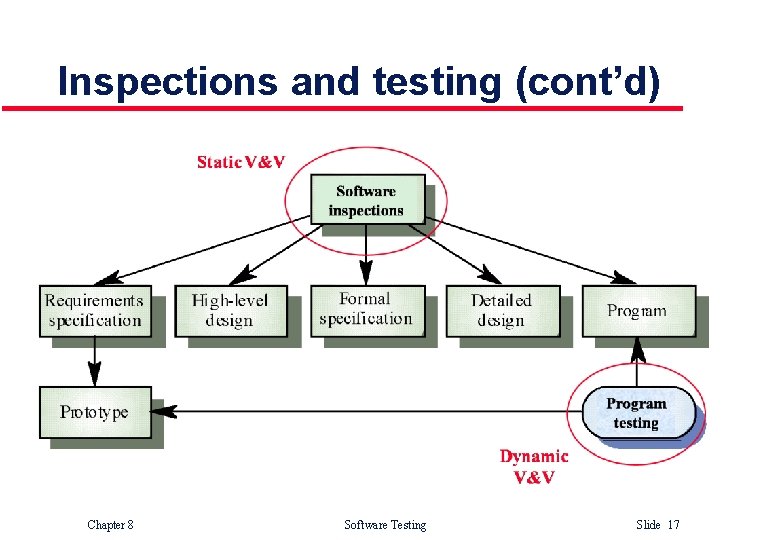 Inspections and testing (cont'd)

Static V&V

Software inspections

Requirements specification

High-level design

Formal specification

Detailed design

Program

Prototype

Program testing

Dynamic V&V

Chapter 8

Software Testing

Slide 17